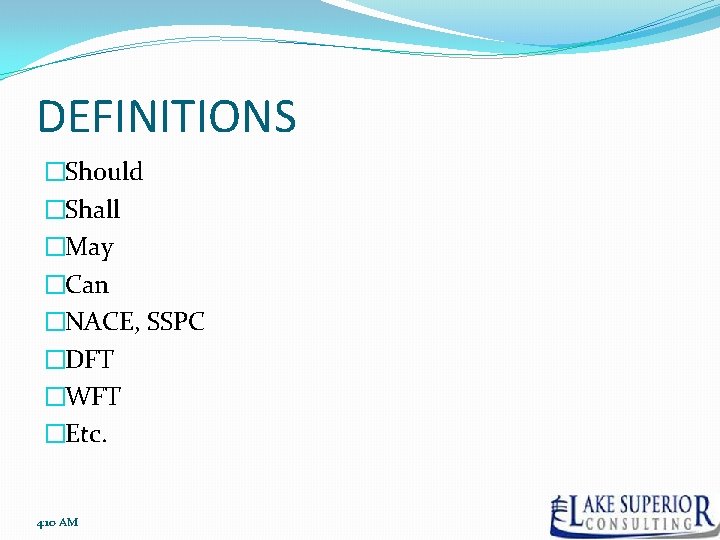 DEFINITIONS

□Should
□Shall
□May
□Can
□NACE, SSPC
□DFT
□WFT
□Etc.

4:10 AM

LAKE SUPERIOR CONSULTING